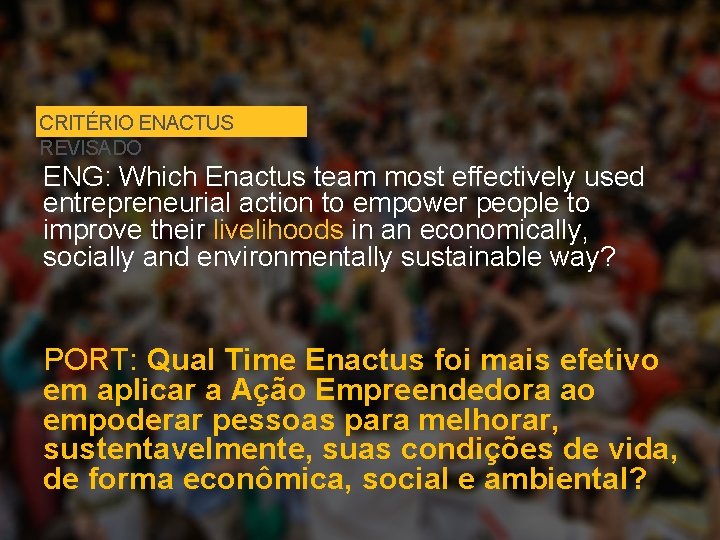 CRITÉRIO ENACTUS
REVISADO

ENG: Which Enactus team most effectively used entrepreneurial action to empower people to improve their livelihoods in an economically, socially and environmentally sustainable way?

PORT: Qual Time Enactus foi mais efetivo em aplicar a Ação Empreendedora ao empoderar pessoas para melhorar, sustentavelmente, suas condições de vida, de forma econômica, social e ambiental?